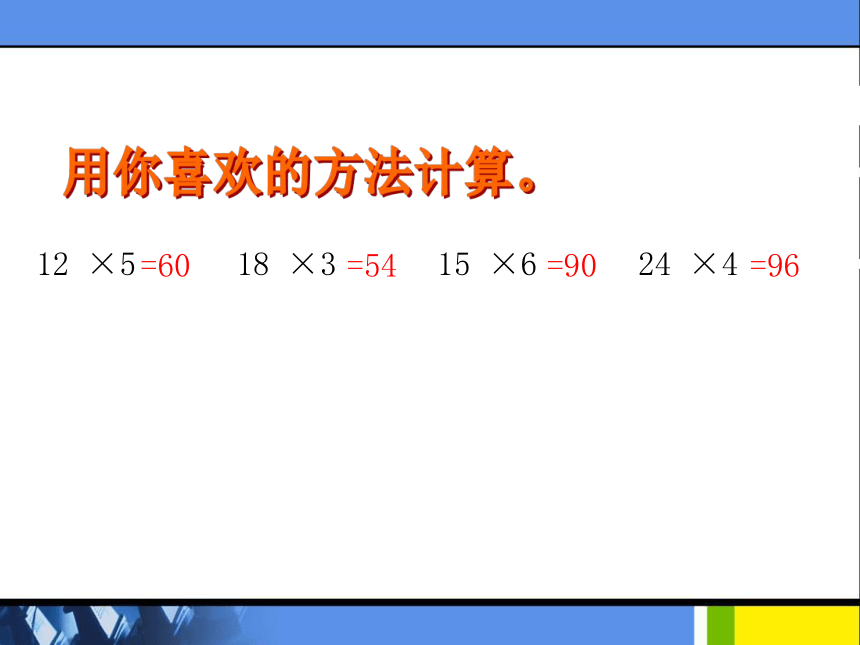 用你喜欢的方法计算。

$12 \times 5 = 60$　$18 \times 3 = 54$　$15 \times 6 = 90$　$24 \times 4 = 96$